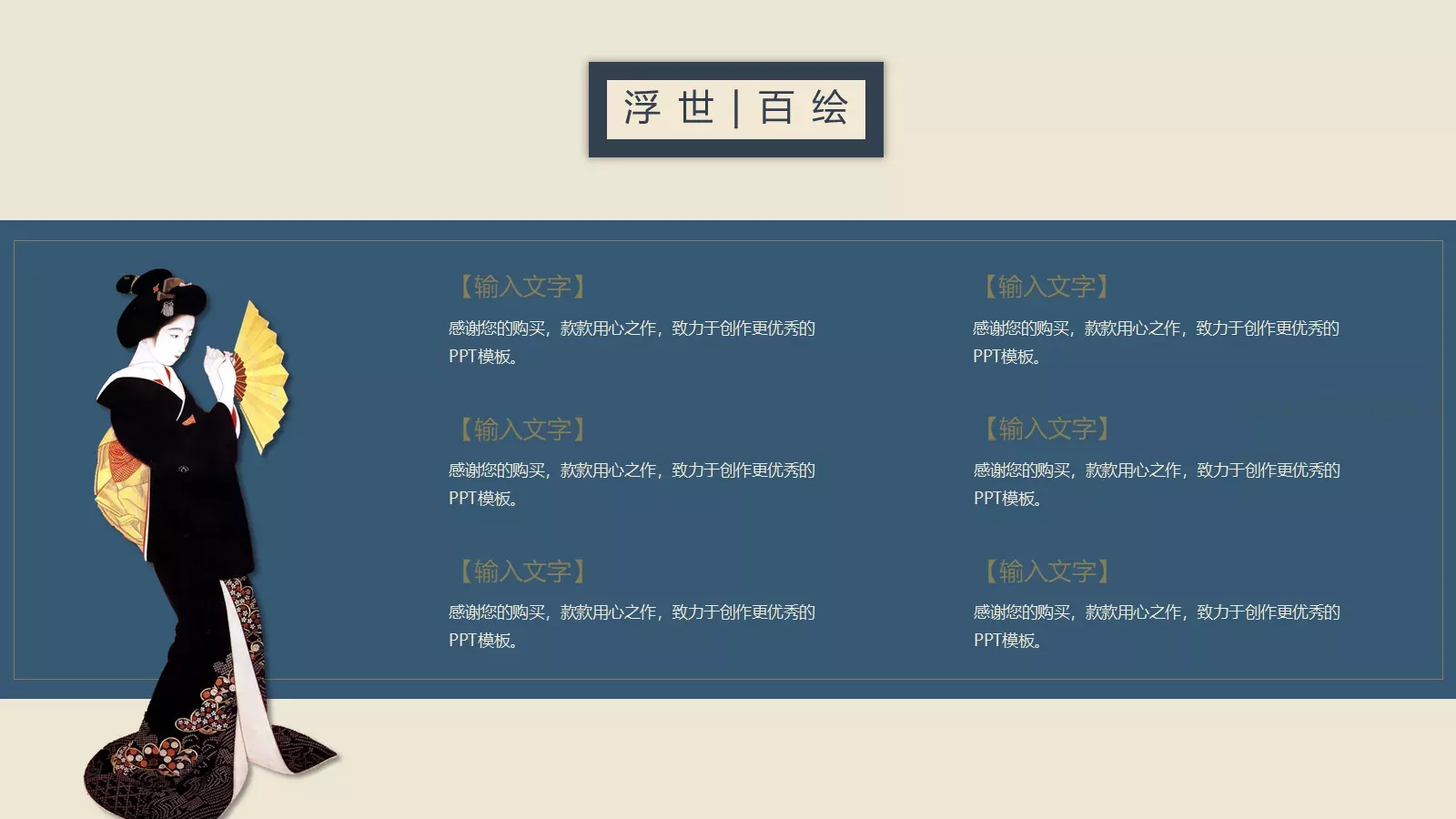 浮 世 | 百 绘

【输入文字】

感谢您的购买，款款用心之作，致力于创作更优秀的PPT模板。

【输入文字】

感谢您的购买，款款用心之作，致力于创作更优秀的PPT模板。

【输入文字】

感谢您的购买，款款用心之作，致力于创作更优秀的PPT模板。

【输入文字】

感谢您的购买，款款用心之作，致力于创作更优秀的PPT模板。

【输入文字】

感谢您的购买，款款用心之作，致力于创作更优秀的PPT模板。

【输入文字】

感谢您的购买，款款用心之作，致力于创作更优秀的PPT模板。